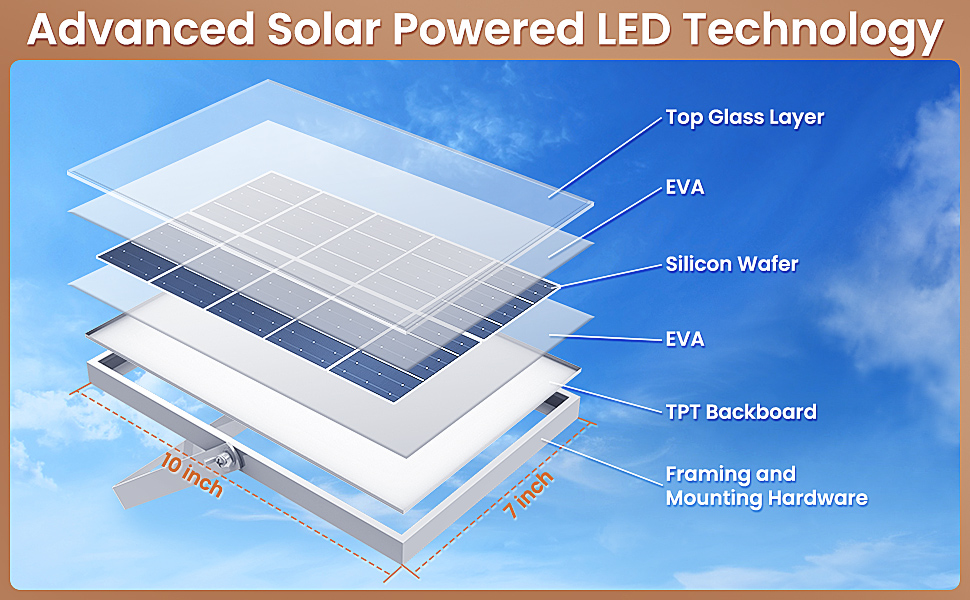 Advanced Solar Powered LED Technology

Top Glass Layer

EVA

Silicon Wafer

EVA

TPT Backboard

Framing and Mounting Hardware

10 inch

7 inch